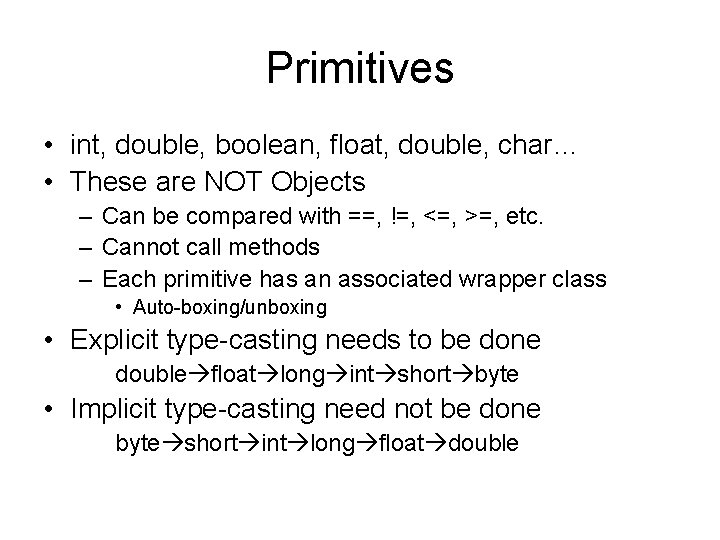 Primitives

• int, double, boolean, float, double, char…
• These are NOT Objects
  – Can be compared with ==, !=, <=, >=, etc.
  – Cannot call methods
  – Each primitive has an associated wrapper class
    • Auto-boxing/unboxing
• Explicit type-casting needs to be done
  double→float→long→int→short→byte
• Implicit type-casting need not be done
  byte→short→int→long→float→double